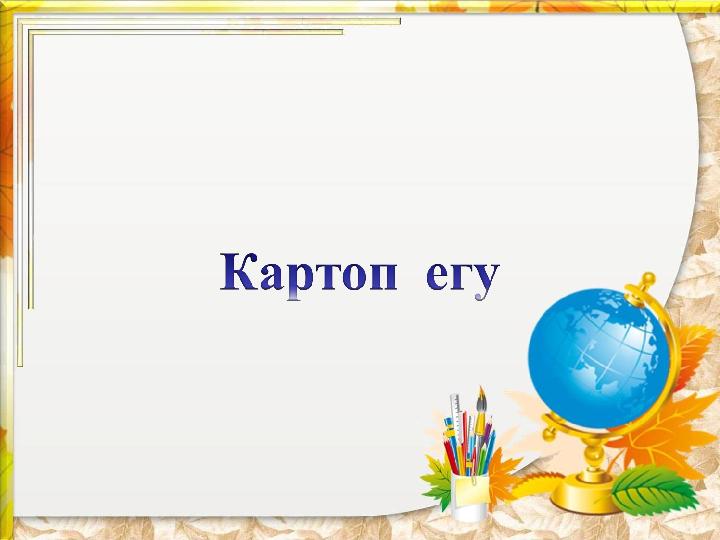 Картоп егу